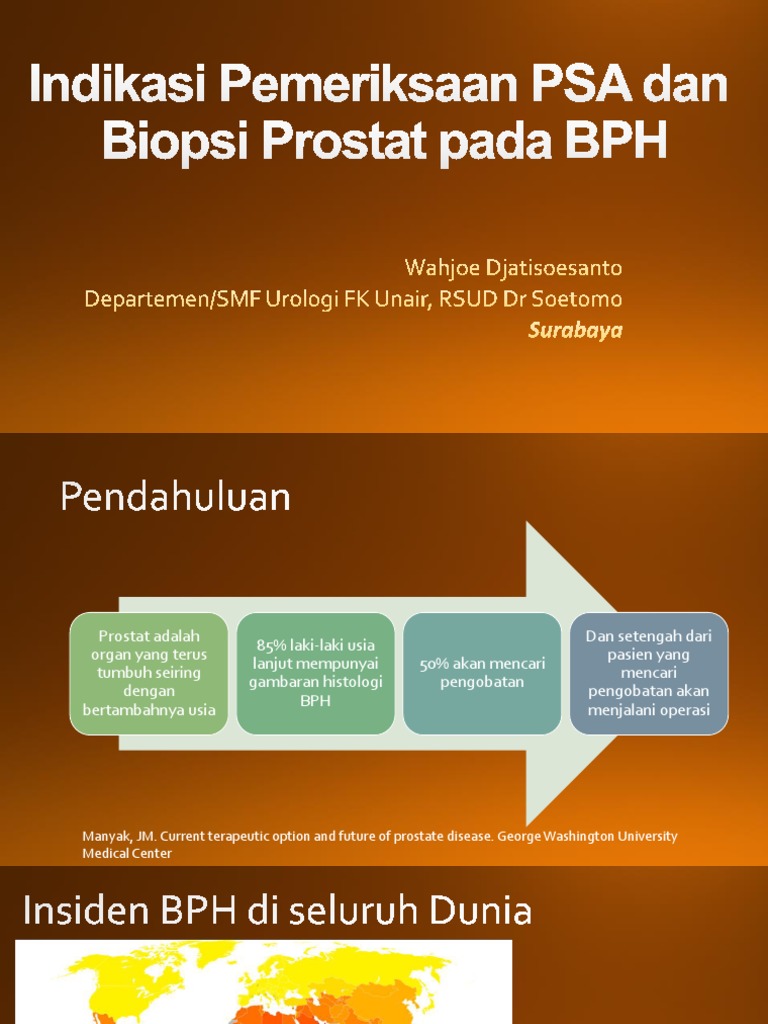 Indikasi Pemeriksaan PSA dan Biopsi Prostat pada BPH

Wahjoe Djatisoesanto
Departemen/SMF Urologi FK Unair, RSUD Dr Soetomo
Surabaya

Pendahuluan

Prostat adalah organ yang terus tumbuh seiring dengan bertambahnya usia

85% laki-laki usia lanjut mempunyai gambaran histologi BPH

50% akan mencari pengobatan

Dan setengah dari pasien yang mencari pengobatan akan menjalani operasi

Manyak, JM. Current terapeutic option and future of prostate disease. George Washington University Medical Center

Insiden BPH di seluruh Dunia